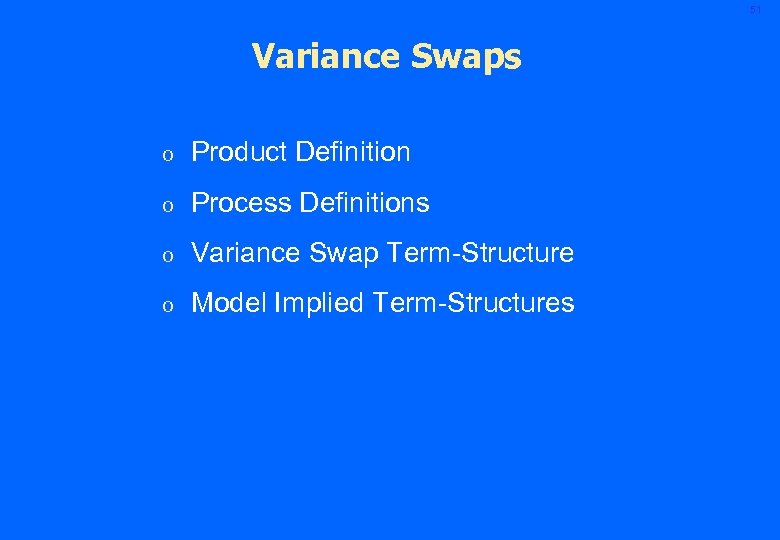 51

Variance Swaps

o Product Definition

o Process Definitions

o Variance Swap Term-Structure

o Model Implied Term-Structures